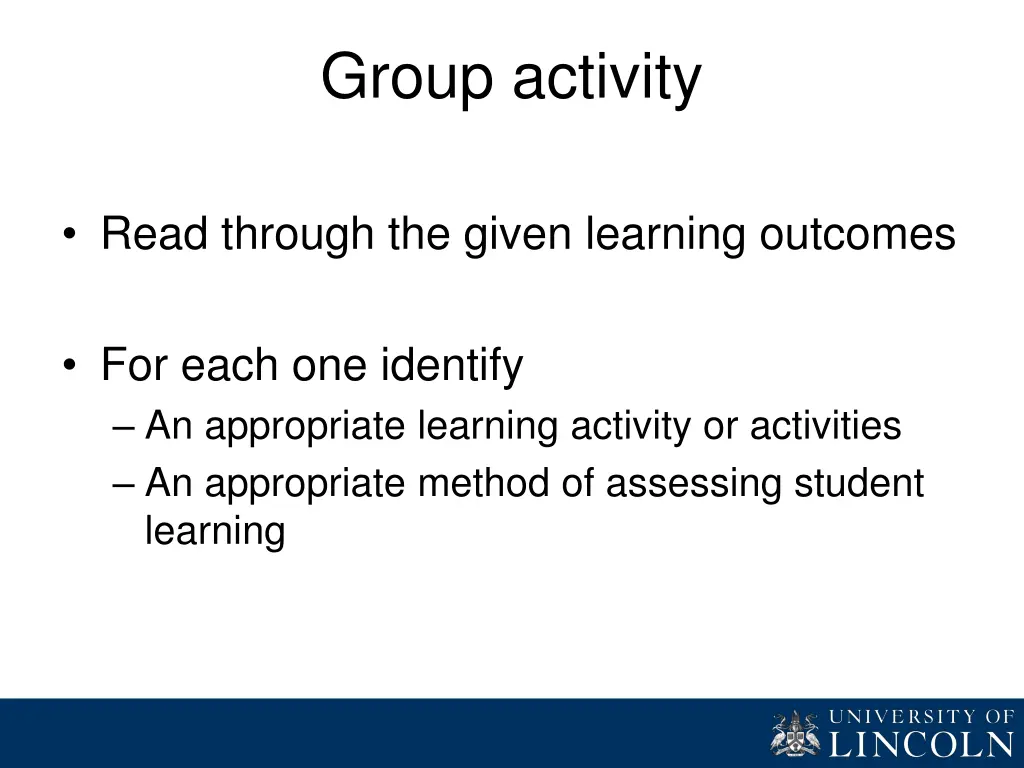 Group activity

• Read through the given learning outcomes

• For each one identify
– An appropriate learning activity or activities
– An appropriate method of assessing student learning

UNIVERSITY OF
LINCOLN